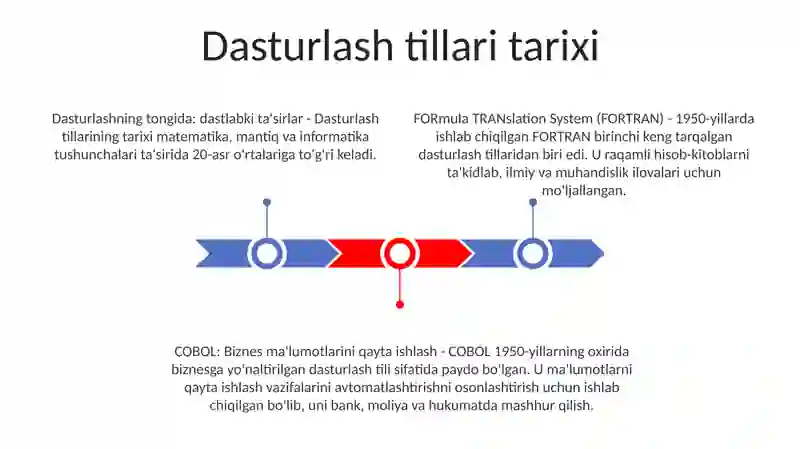 Dasturlash tillari tarixi

Dasturlashning tongida: dastlabki ta'sirlar - Dasturlash tillarining tarixi matematika, mantiq va informatika tushunchalari ta'sirida 20-asr o'rtalariga to'g'ri keladi.

FORmula TRANslation System (FORTRAN) - 1950-yillarda ishlab chiqilgan FORTRAN birinchi keng tarqalgan dasturlash tillaridan biri edi. U raqamli hisob-kitoblarni ta'kidlab, ilmiy va muhandislik ilovalari uchun mo'ljallangan.

COBOL: Biznes ma'lumotlarini qayta ishlash - COBOL 1950-yillarning oxirida biznesga yo'naltirilgan dasturlash tili sifatida paydo bo'lgan. U ma'lumotlarni qayta ishlash vazifalarini avtomatlashtirishni osonlashtirish uchun ishlab chiqilgan bo'lib, uni bank, moliya va hukumatda mashhur qilish.